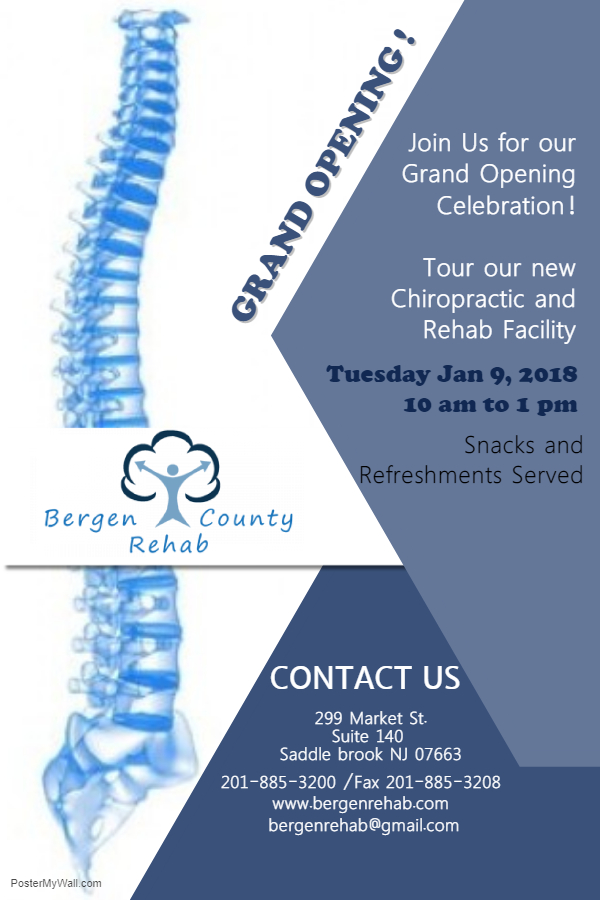 GRAND OPENING!

Join Us for our Grand Opening Celebration!

Tour our new Chiropractic and Rehab Facility

Tuesday Jan 9, 2018
10 am to 1 pm

Snacks and Refreshments Served

Bergen County Rehab

CONTACT US

299 Market St.
Suite 140
Saddle brook NJ 07663

201-885-3200 /Fax 201-885-3208
www.bergenrehab.com
bergenrehab@gmail.com

PosterMyWall.com